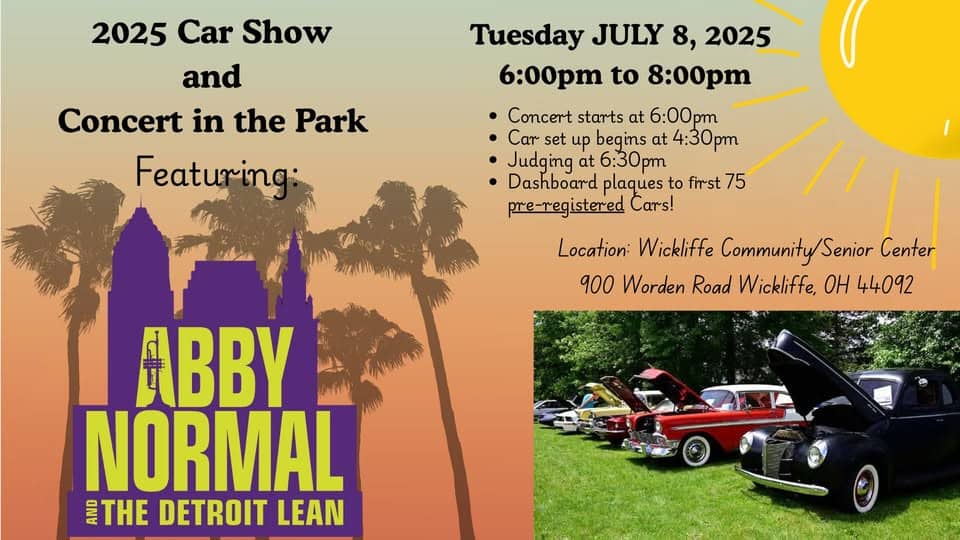 2025 Car Show
and
Concert in the Park
Featuring:

ABBY NORMAL
AND THE DETROIT LEAN

Tuesday JULY 8, 2025
6:00pm to 8:00pm

• Concert starts at 6:00pm
• Car set up begins at 4:30pm
• Judging at 6:30pm
• Dashboard plaques to first 75 pre-registered Cars!

Location: Wickliffe Community/Senior Center
900 Worden Road Wickliffe, OH 44092